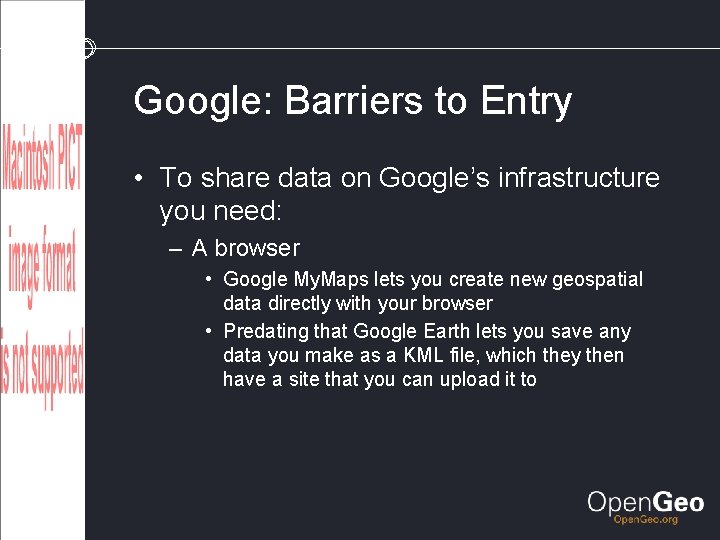 Macintosh PICT image format is not supported

Google: Barriers to Entry

• To share data on Google's infrastructure you need:
– A browser
• Google MyMaps lets you create new geospatial data directly with your browser
• Predating that Google Earth lets you save any data you make as a KML file, which they then have a site that you can upload it to

OpenGeo
OpenGeo.org